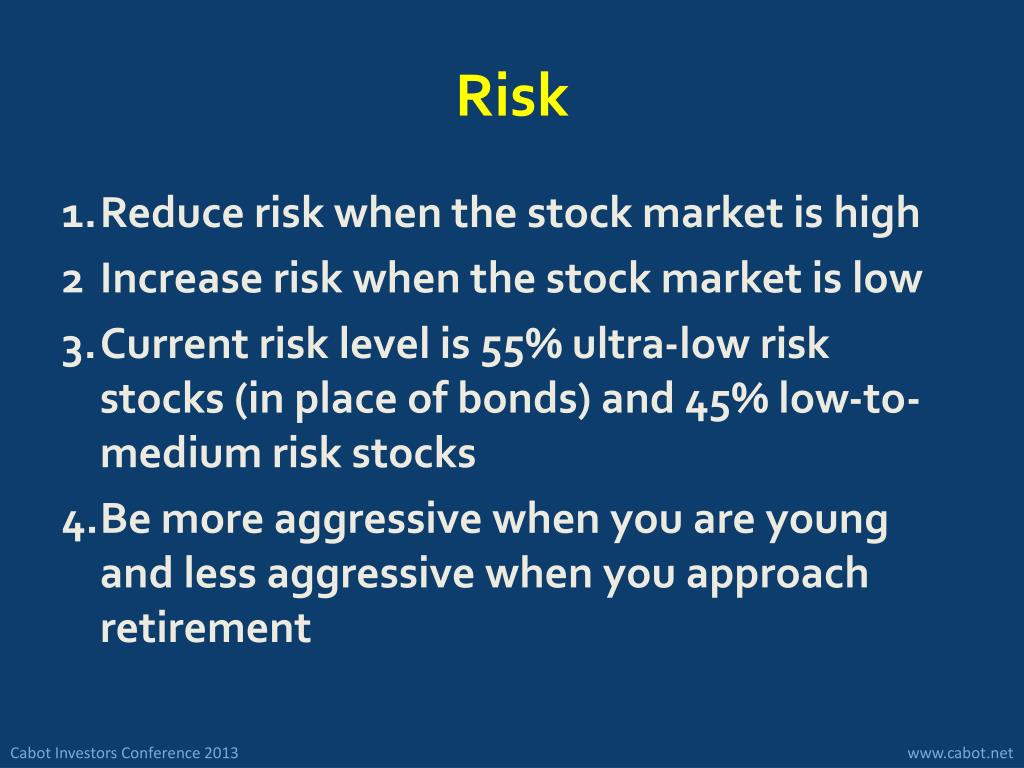 Risk

1. Reduce risk when the stock market is high
2 Increase risk when the stock market is low
3. Current risk level is 55% ultra-low risk stocks (in place of bonds) and 45% low-to-medium risk stocks
4. Be more aggressive when you are young and less aggressive when you approach retirement

Cabot Investors Conference 2013

www.cabot.net